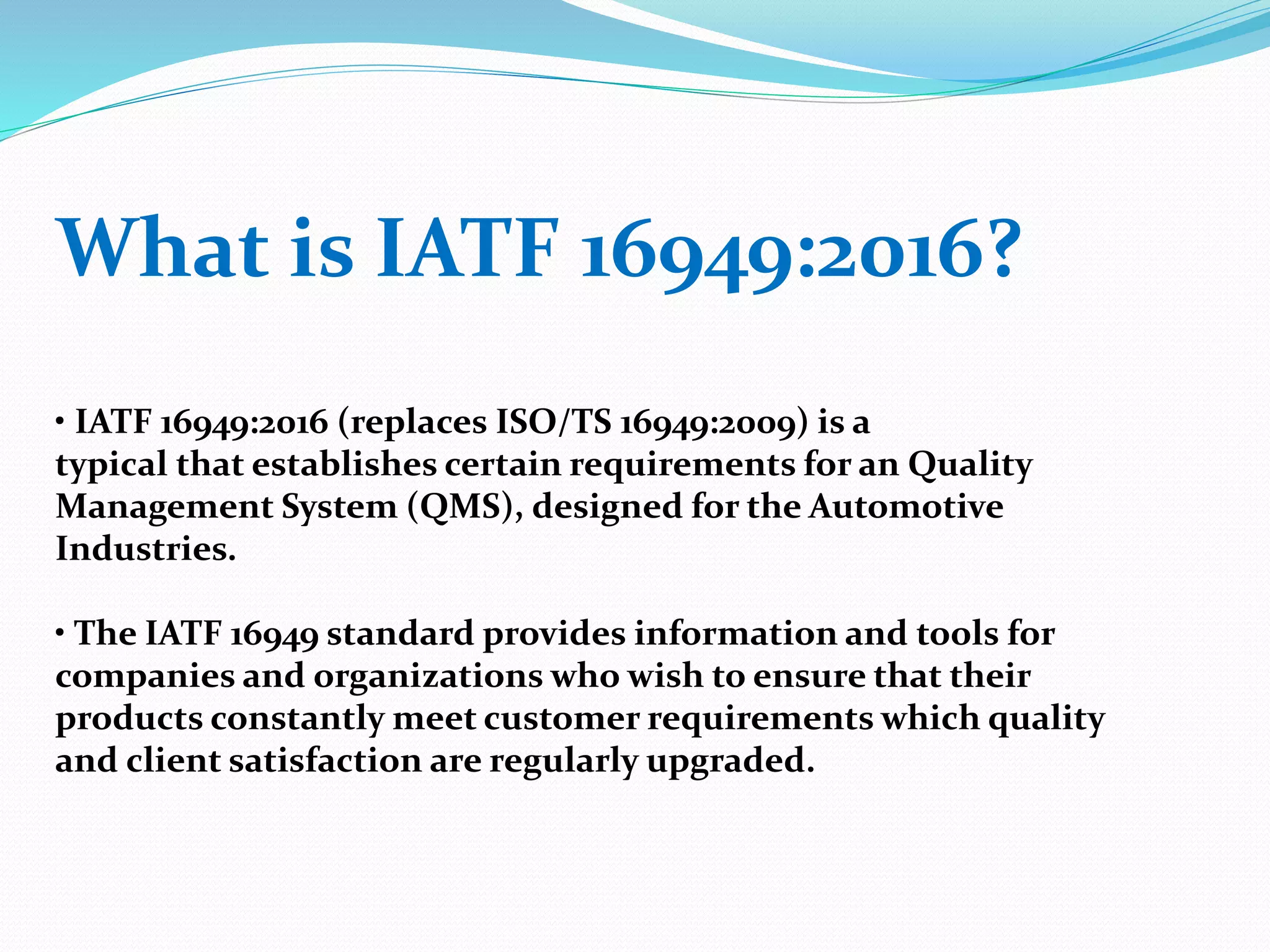 What is IATF 16949:2016?

• IATF 16949:2016 (replaces ISO/TS 16949:2009) is a typical that establishes certain requirements for an Quality Management System (QMS), designed for the Automotive Industries.

• The IATF 16949 standard provides information and tools for companies and organizations who wish to ensure that their products constantly meet customer requirements which quality and client satisfaction are regularly upgraded.